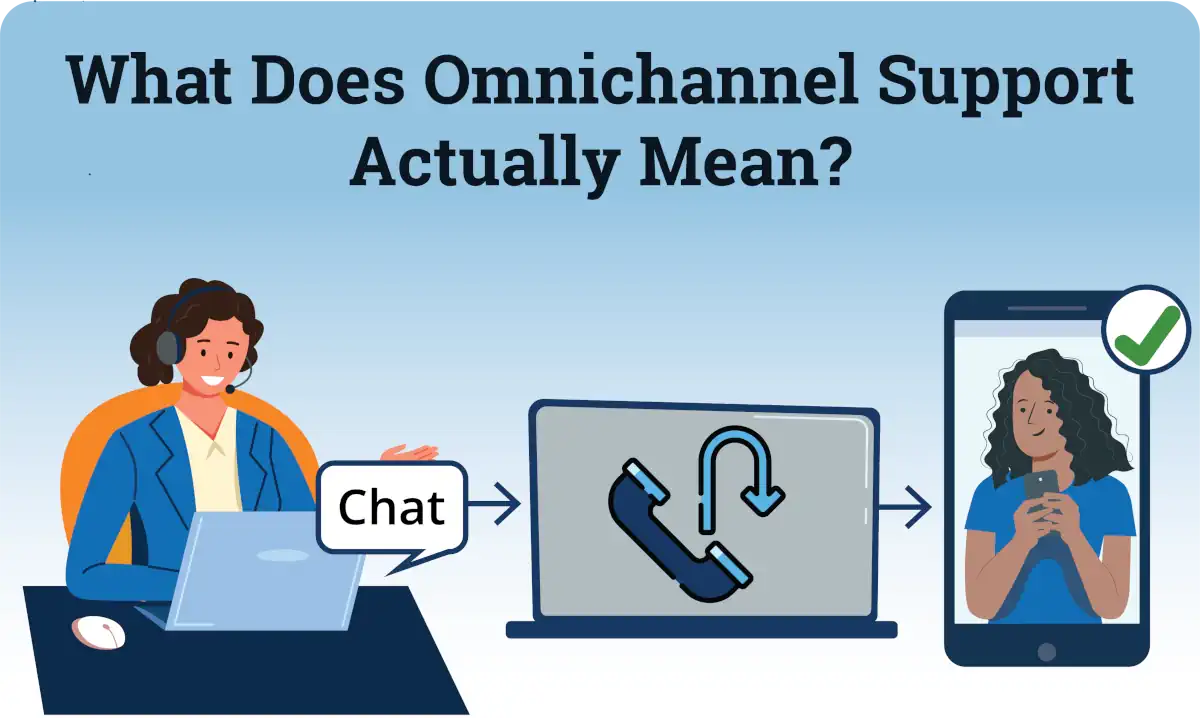 What Does Omnichannel Support Actually Mean?

Chat